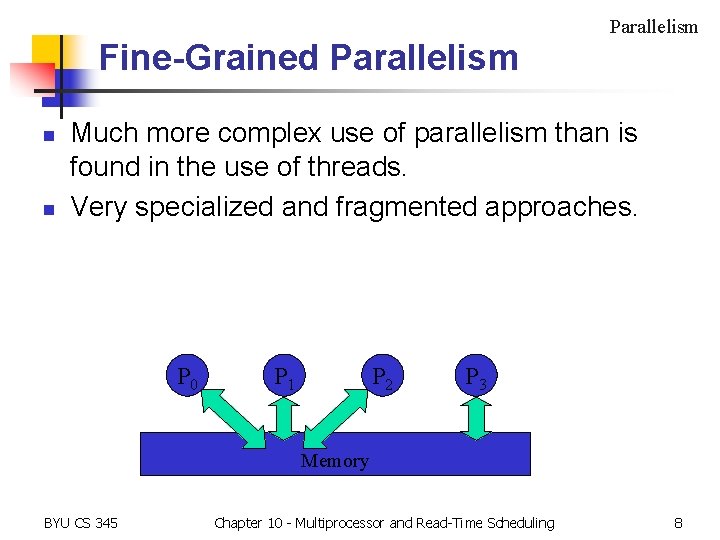 Parallelism

Fine-Grained Parallelism

- Much more complex use of parallelism than is found in the use of threads.
- Very specialized and fragmented approaches.

$P_0$ $P_1$ $P_2$ $P_3$

Memory

BYU CS 345

Chapter 10 - Multiprocessor and Read-Time Scheduling

8